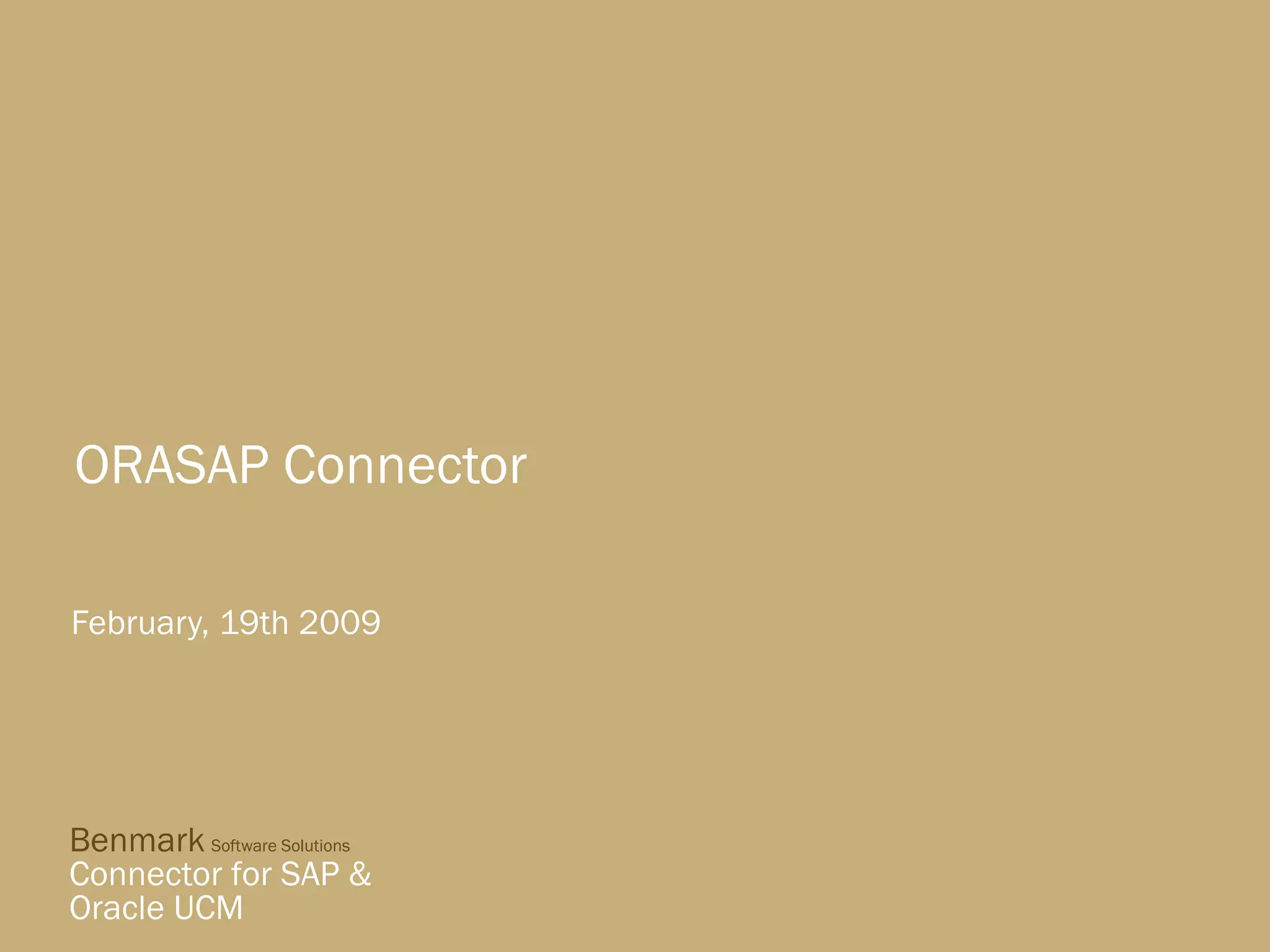 ORASAP Connector

February, 19th 2009

Benmark Software Solutions
Connector for SAP & Oracle UCM